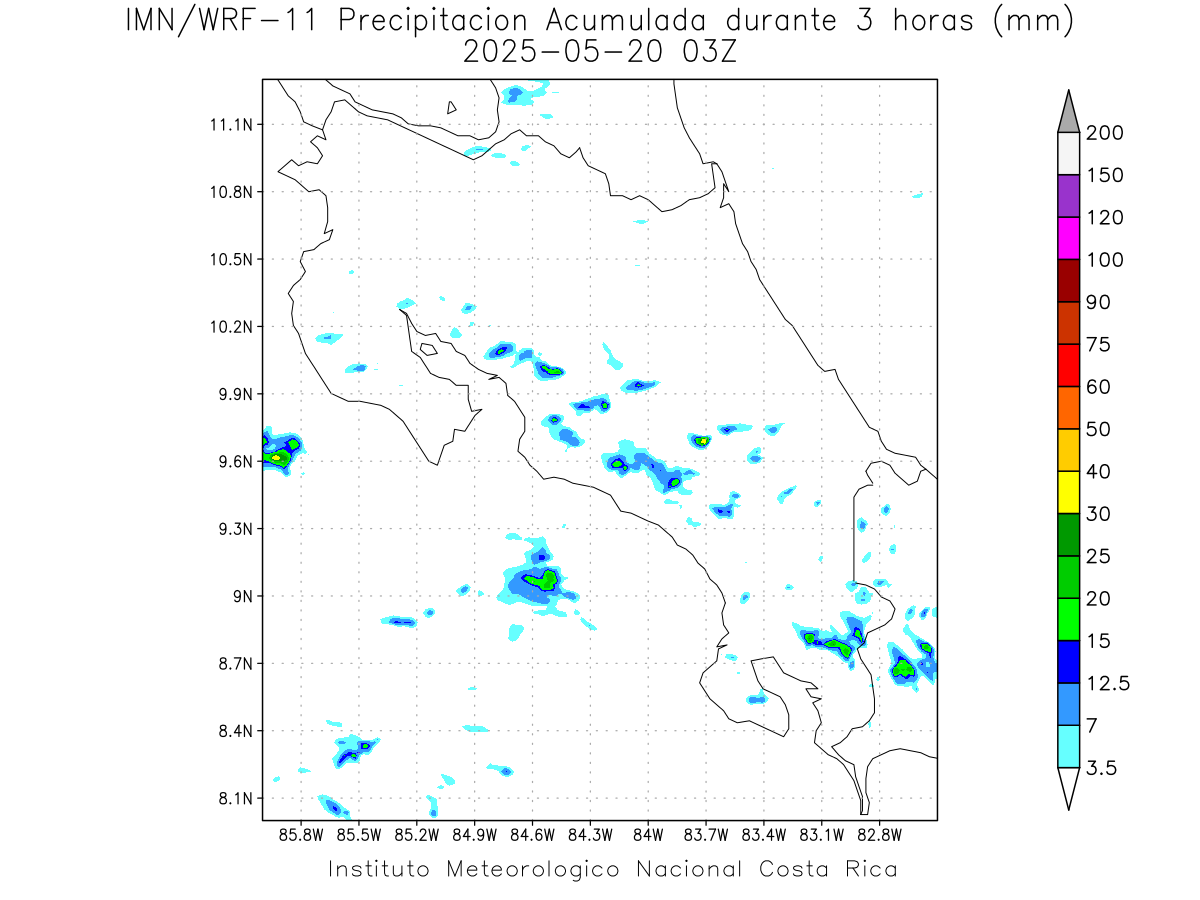 IMN/WRF-11 Precipitacion Acumulada durante 3 horas (mm)
2025-05-20 03Z

11.1N
10.8N
10.5N
10.2N
9.9N
9.6N
9.3N
9N
8.7N
8.4N
8.1N

85.8W 85.5W 85.2W 84.9W 84.6W 84.3W 84W 83.7W 83.4W 83.1W 82.8W

200
150
120
100
90
75
60
50
40
30
25
20
15
12.5
7
3.5

Instituto Meteorologico Nacional Costa Rica